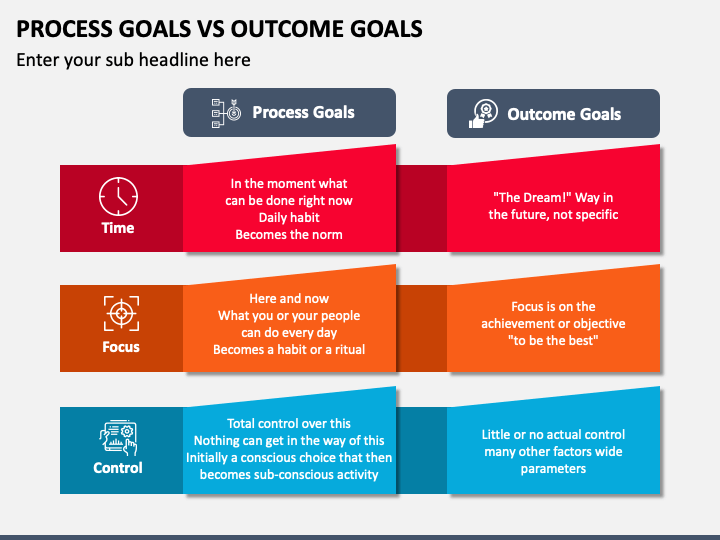 PROCESS GOALS VS OUTCOME GOALS
Enter your sub headline here

| | Process Goals | Outcome Goals |
|---|---|---|
| Time | In the moment what can be done right now Daily habit Becomes the norm | "The Dream!" Way in the future, not specific |
| Focus | Here and now What you or your people can do every day Becomes a habit or a ritual | Focus is on the achievement or objective "to be the best" |
| Control | Total control over this Nothing can get in the way of this Initially a conscious choice that then becomes sub-conscious activity | Little or no actual control many other factors wide parameters |